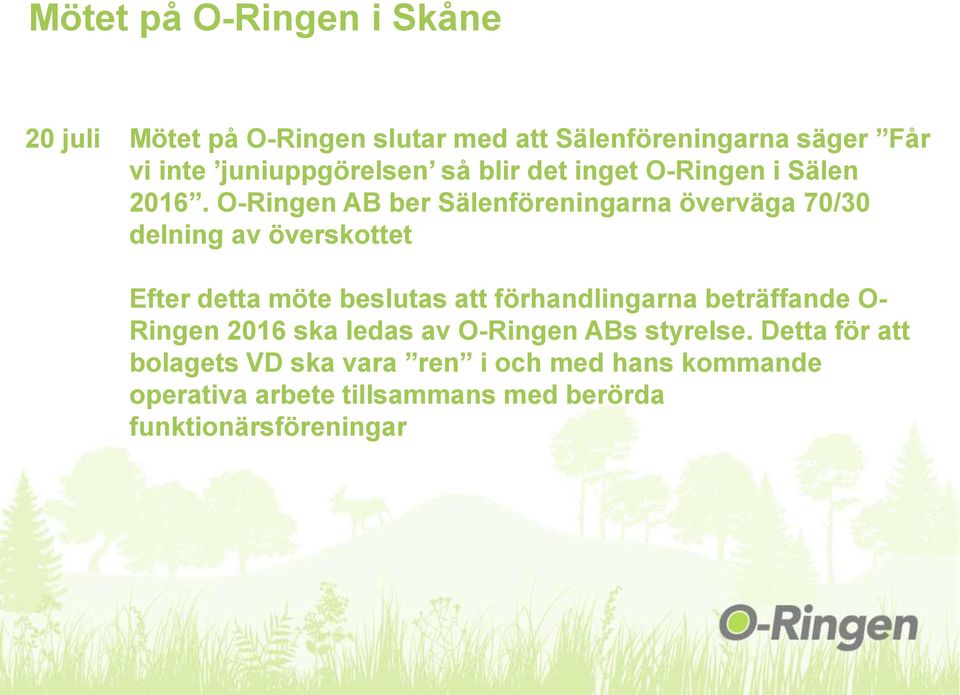 Mötet på O-Ringen i Skåne

20 juli Mötet på O-Ringen slutar med att Sälenföreningarna säger ”Får vi inte ’juniuppgörelsen’ så blir det inget O-Ringen i Sälen 2016”. O-Ringen AB ber Sälenföreningarna överväga 70/30 delning av överskottet

Efter detta möte beslutas att förhandlingarna beträffande O-Ringen 2016 ska ledas av O-Ringen ABs styrelse. Detta för att bolagets VD ska vara ”ren” i och med hans kommande operativa arbete tillsammans med berörda funktionärsföreningar

O-Ringen